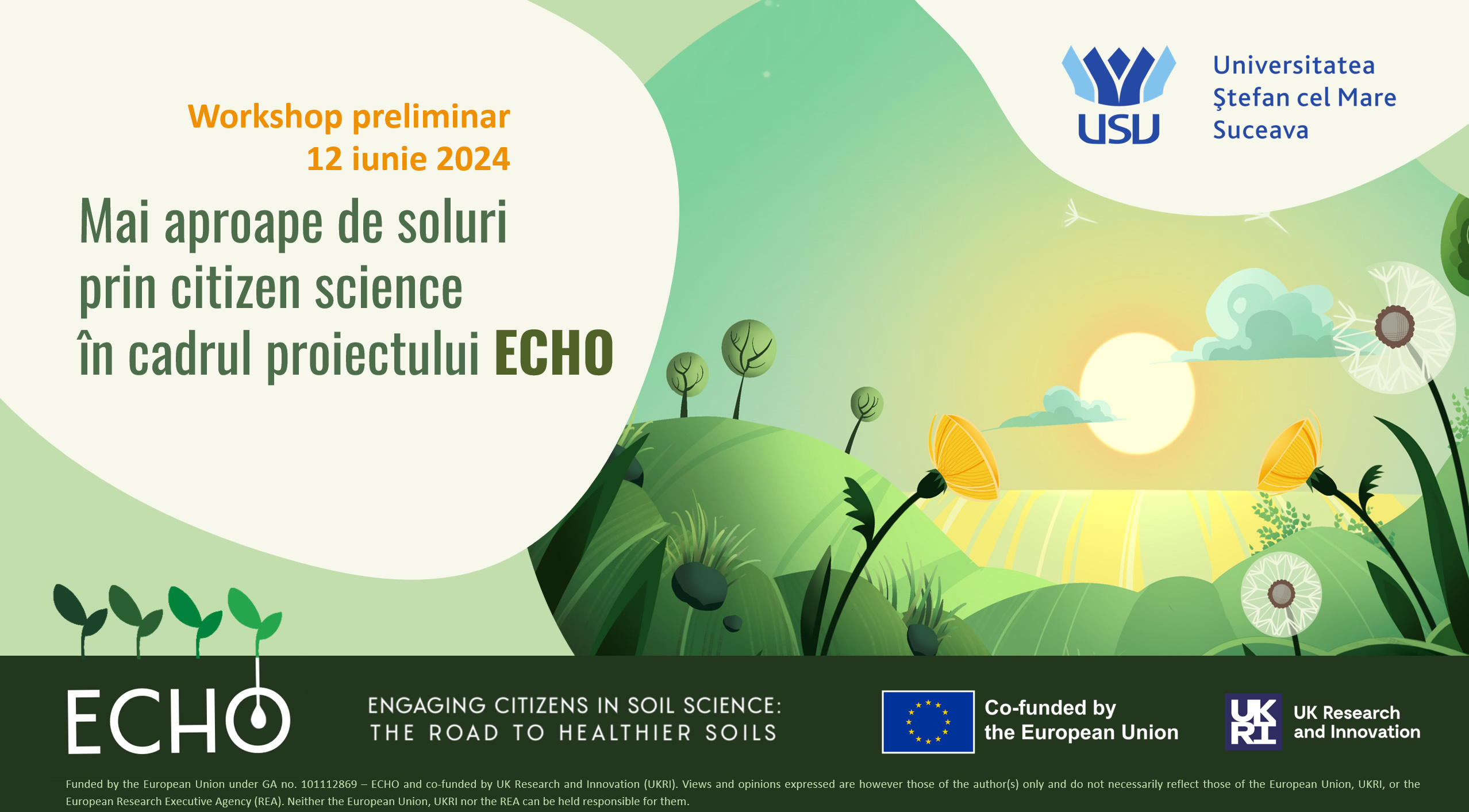 Workshop preliminar
12 iunie 2024

Mai aproape de soluri prin citizen science în cadrul proiectului ECHO

USU

Universitatea
Ştefan cel Mare
Suceava

ECHO

ENGAGING CITIZENS IN SOIL SCIENCE:
THE ROAD TO HEALTHIER SOILS

Co-funded by the European Union

UK RI

UK Research and Innovation

Funded by the European Union under GA no. 101112869 – ECHO and co-funded by UK Research and Innovation (UKRI). Views and opinions expressed are however those of the author(s) only and do not necessarily reflect those of the European Union, UKRI, or the European Research Executive Agency (REA). Neither the European Union, UKRI nor the REA can be held responsible for them.